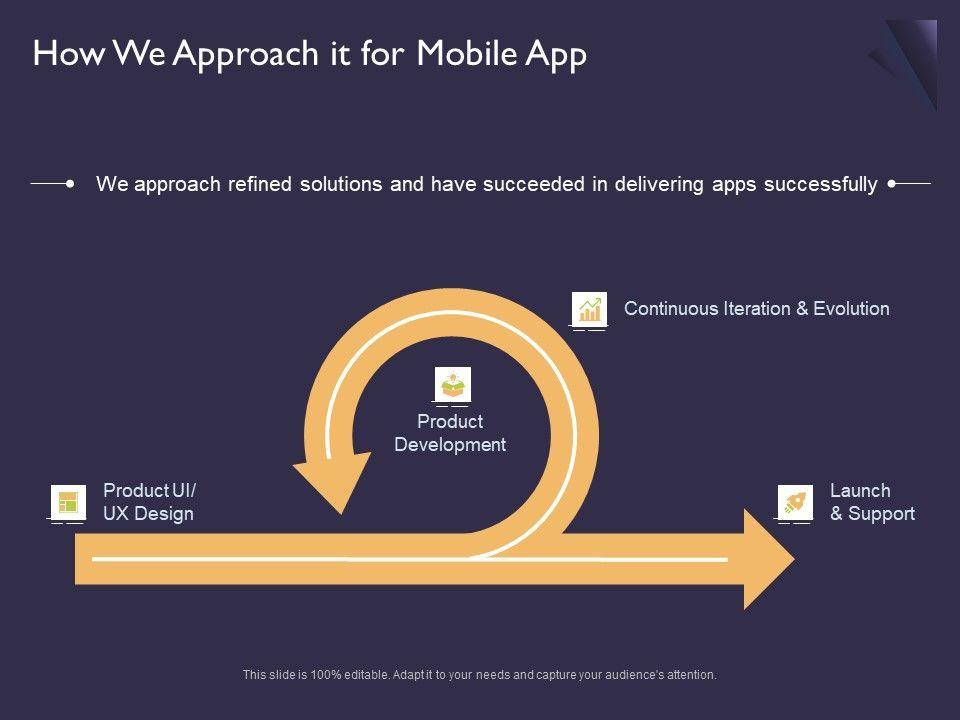 How We Approach it for Mobile App

We approach refined solutions and have succeeded in delivering apps successfully

Continuous Iteration & Evolution

Product Development

Product UI/ UX Design

Launch & Support

This slide is 100% editable. Adapt it to your needs and capture your audience's attention.